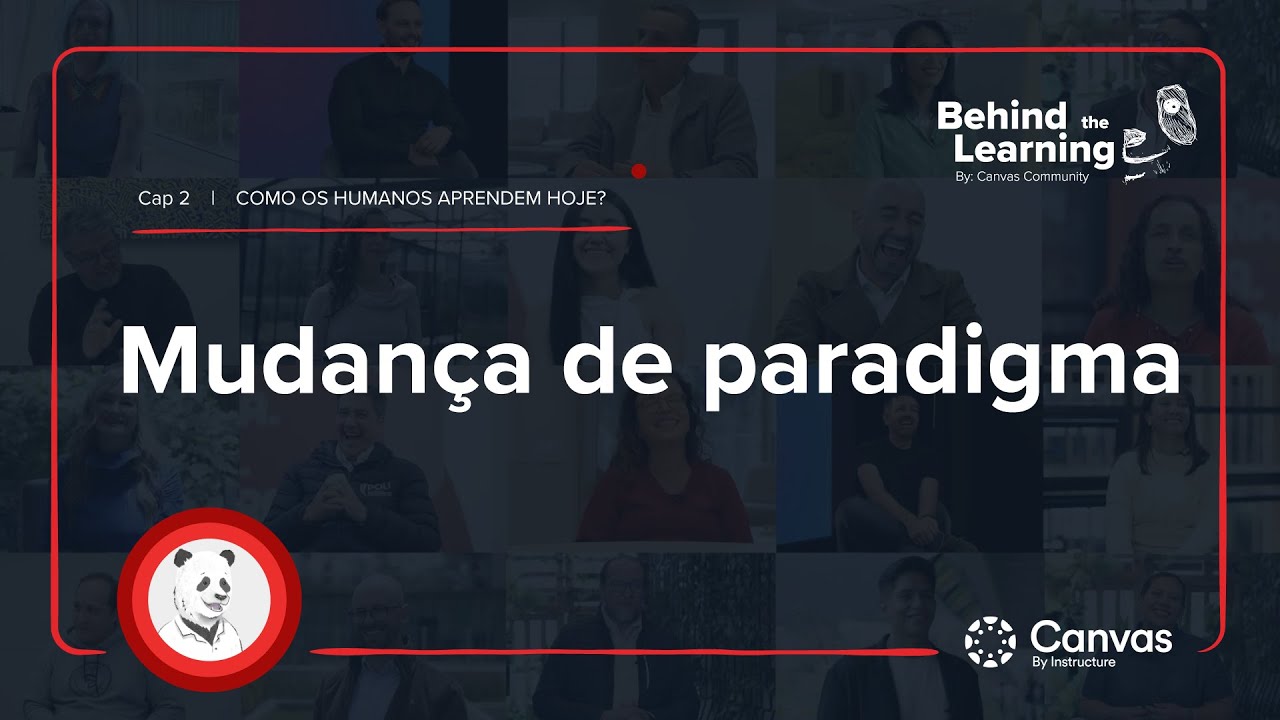 Behind the Learning
By: Canvas Community

Cap 2 | COMO OS HUMANOS APRENDEM HOJE?

Mudança de paradigma

Canvas
By Instructure